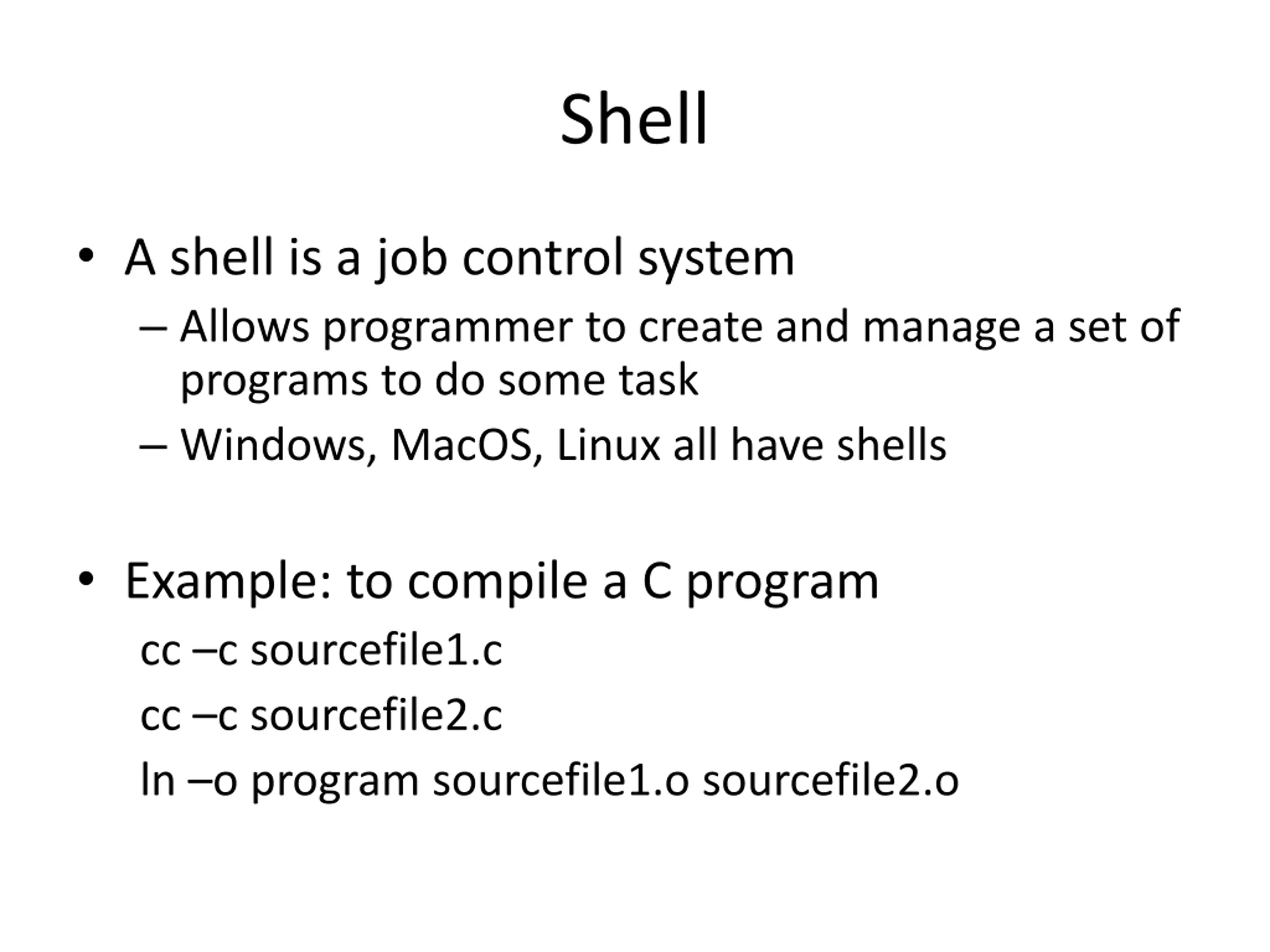 Shell

• A shell is a job control system
– Allows programmer to create and manage a set of programs to do some task
– Windows, MacOS, Linux all have shells

• Example: to compile a C program
cc –c sourcefile1.c
cc –c sourcefile2.c
ln –o program sourcefile1.o sourcefile2.o